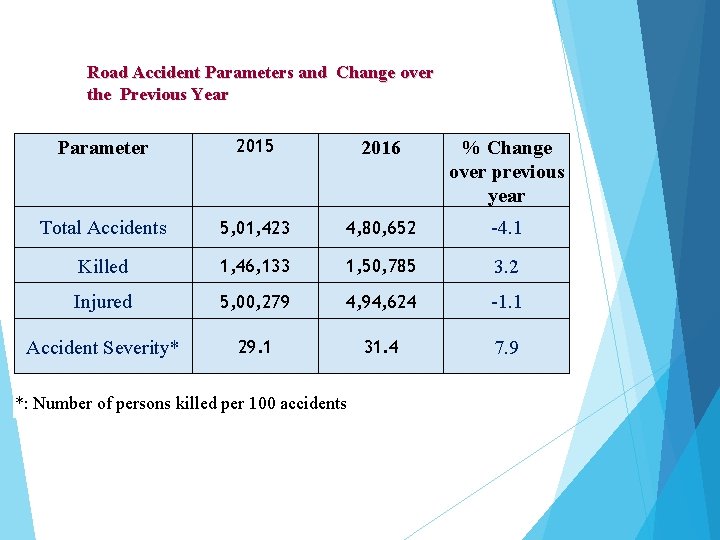 Road Accident Parameters and Change over the Previous Year

| Parameter | 2015 | 2016 | % Change over previous year |
|---|---|---|---|
| Total Accidents | 5,01,423 | 4,80,652 | -4.1 |
| Killed | 1,46,133 | 1,50,785 | 3.2 |
| Injured | 5,00,279 | 4,94,624 | -1.1 |
| Accident Severity* | 29.1 | 31.4 | 7.9 |

*: Number of persons killed per 100 accidents